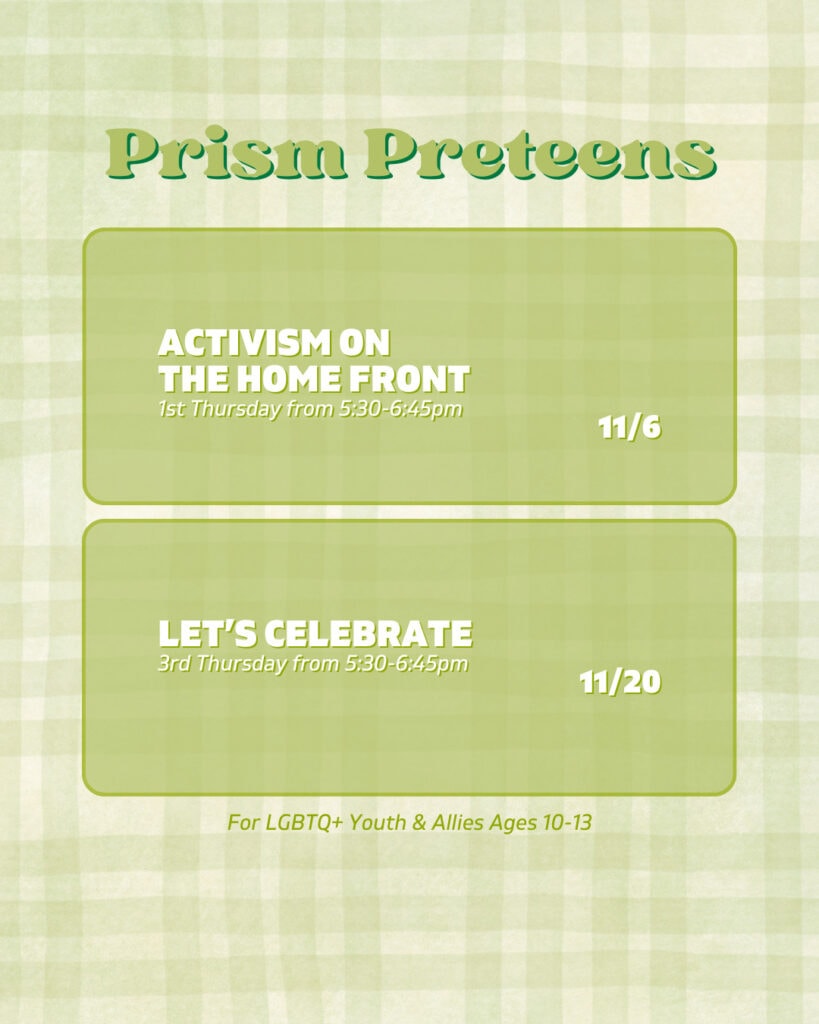 Prism Preteens

ACTIVISM ON THE HOME FRONT
1st Thursday from 5:30-6:45pm
11/6

LET'S CELEBRATE
3rd Thursday from 5:30-6:45pm
11/20

For LGBTQ+ Youth & Allies Ages 10-13